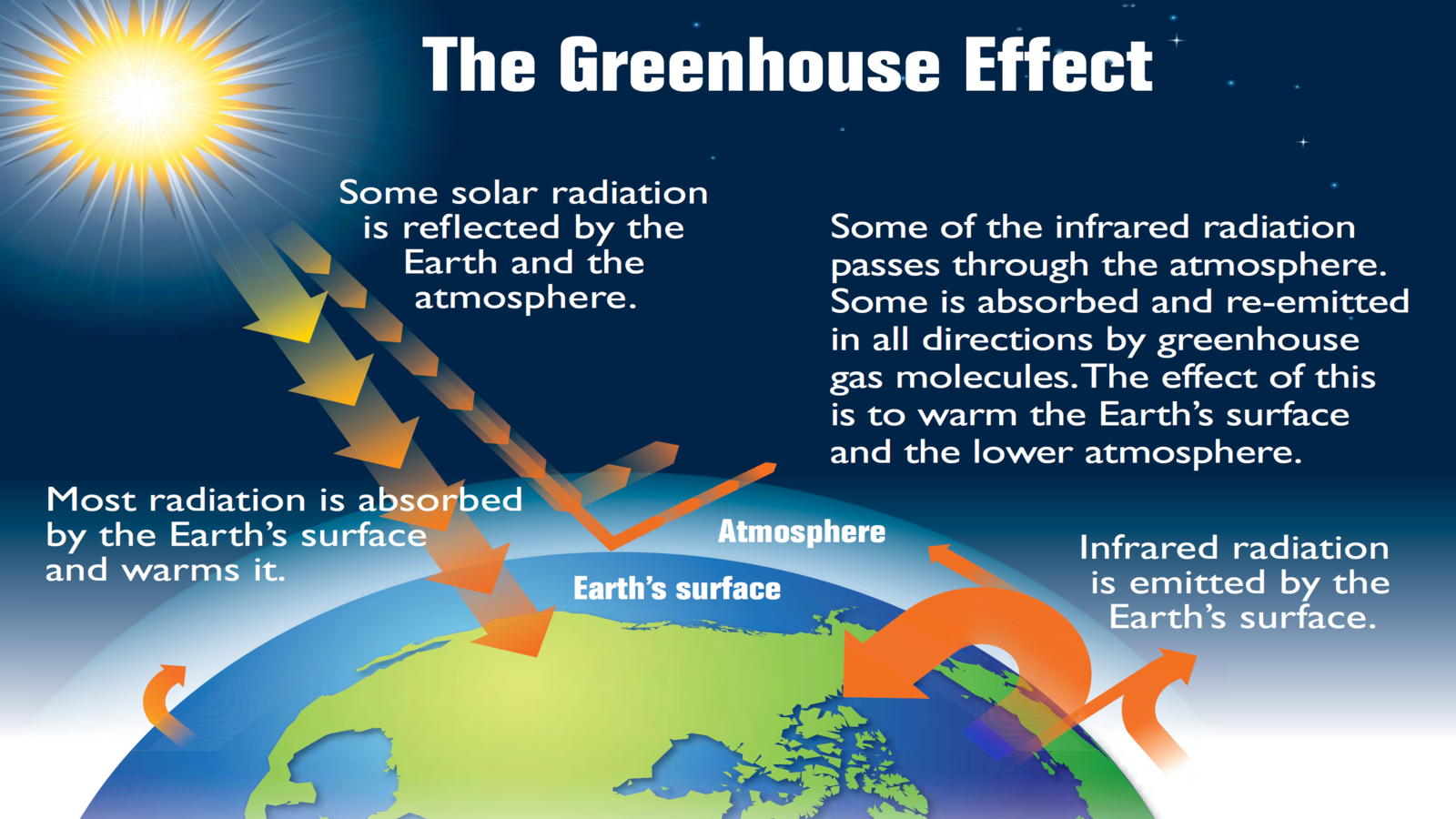 The Greenhouse Effect

Some solar radiation is reflected by the Earth and the atmosphere.

Some of the infrared radiation passes through the atmosphere. Some is absorbed and re-emitted in all directions by greenhouse gas molecules. The effect of this is to warm the Earth's surface and the lower atmosphere.

Most radiation is absorbed by the Earth's surface and warms it.

Atmosphere

Earth's surface

Infrared radiation is emitted by the Earth's surface.